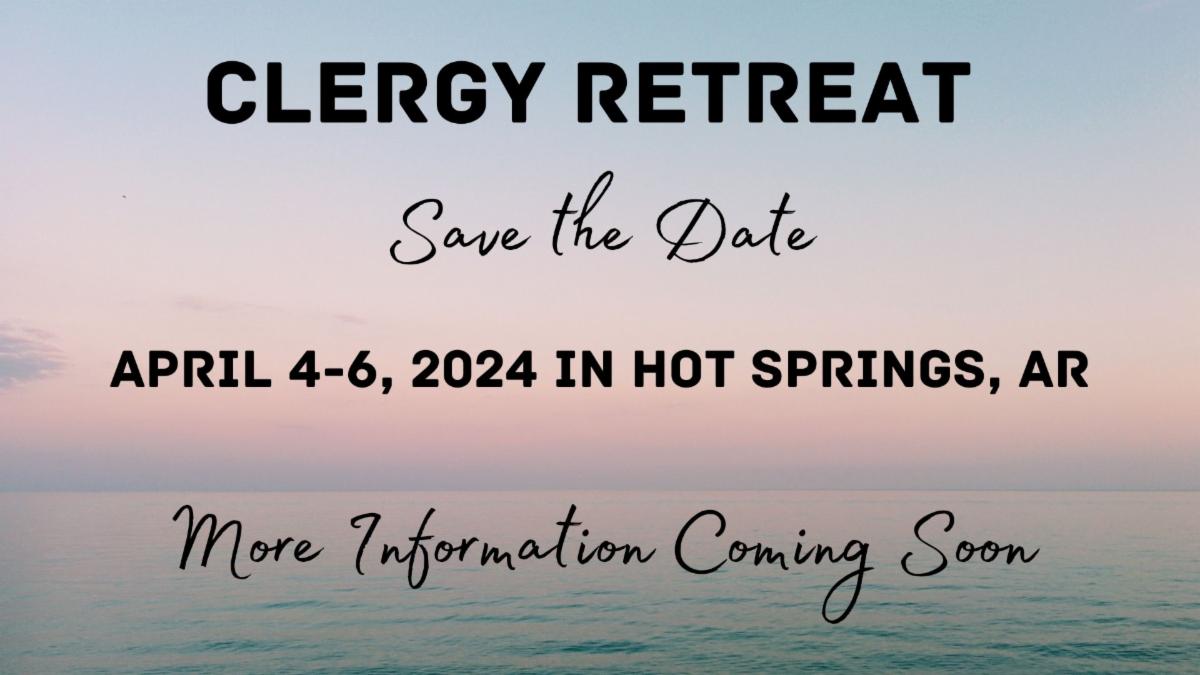 CLERGY RETREAT

Save the Date

APRIL 4-6, 2024 IN HOT SPRINGS, AR

More Information Coming Soon